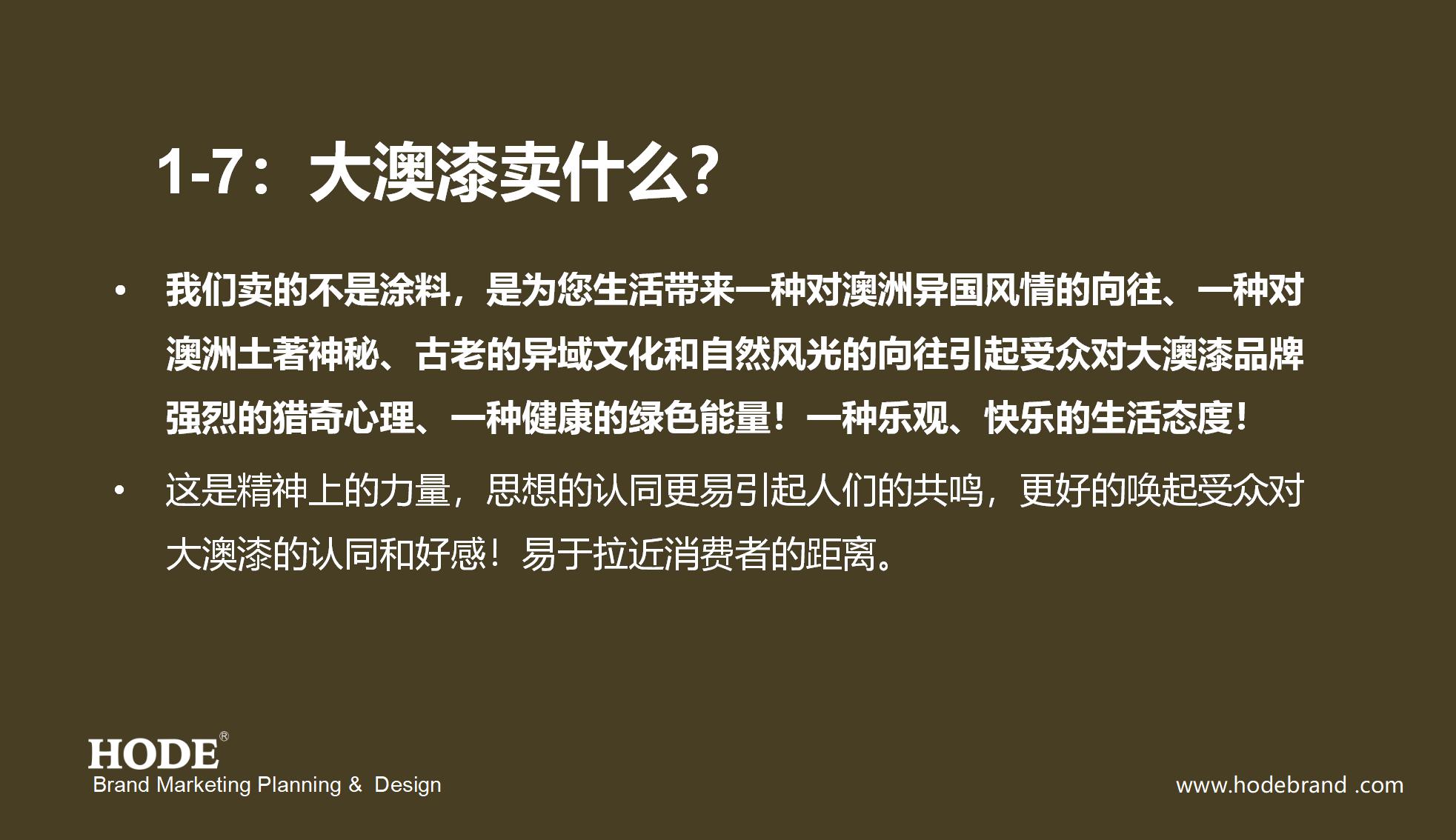 1-7：大澳漆卖什么？

• 我们卖的不是涂料，是为您生活带来一种对澳洲异国风情的向往、一种对澳洲土著神秘、古老的异域文化和自然风光的向往引起受众对大澳漆品牌强烈的猎奇心理、一种健康的绿色能量！一种乐观、快乐的生活态度！

• 这是精神上的力量，思想的认同更易引起人们的共鸣，更好的唤起受众对大澳漆的认同和好感！易于拉近消费者的距离。

HODE®
Brand Marketing Planning & Design

www.hodebrand .com